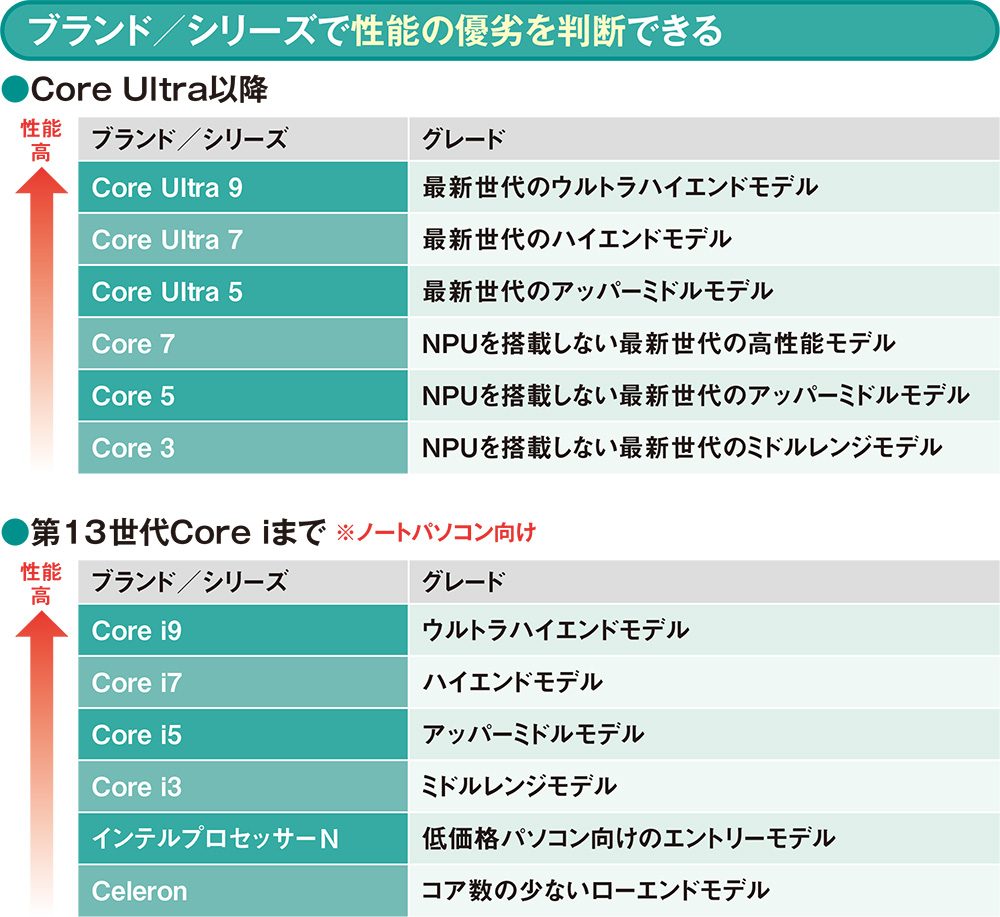 ブランド／シリーズで性能の優劣を判断できる

●Core Ultra以降

性能高

| ブランド／シリーズ | グレード |
|---|---|
| Core Ultra 9 | 最新世代のウルトラハイエンドモデル |
| Core Ultra 7 | 最新世代のハイエンドモデル |
| Core Ultra 5 | 最新世代のアッパーミドルモデル |
| Core 7 | NPUを搭載しない最新世代の高性能モデル |
| Core 5 | NPUを搭載しない最新世代のアッパーミドルモデル |
| Core 3 | NPUを搭載しない最新世代のミドルレンジモデル |

●第13世代Core iまで ※ノートパソコン向け

性能高

| ブランド／シリーズ | グレード |
|---|---|
| Core i9 | ウルトラハイエンドモデル |
| Core i7 | ハイエンドモデル |
| Core i5 | アッパーミドルモデル |
| Core i3 | ミドルレンジモデル |
| インテルプロセッサーN | 低価格パソコン向けのエントリーモデル |
| Celeron | コア数の少ないローエンドモデル |